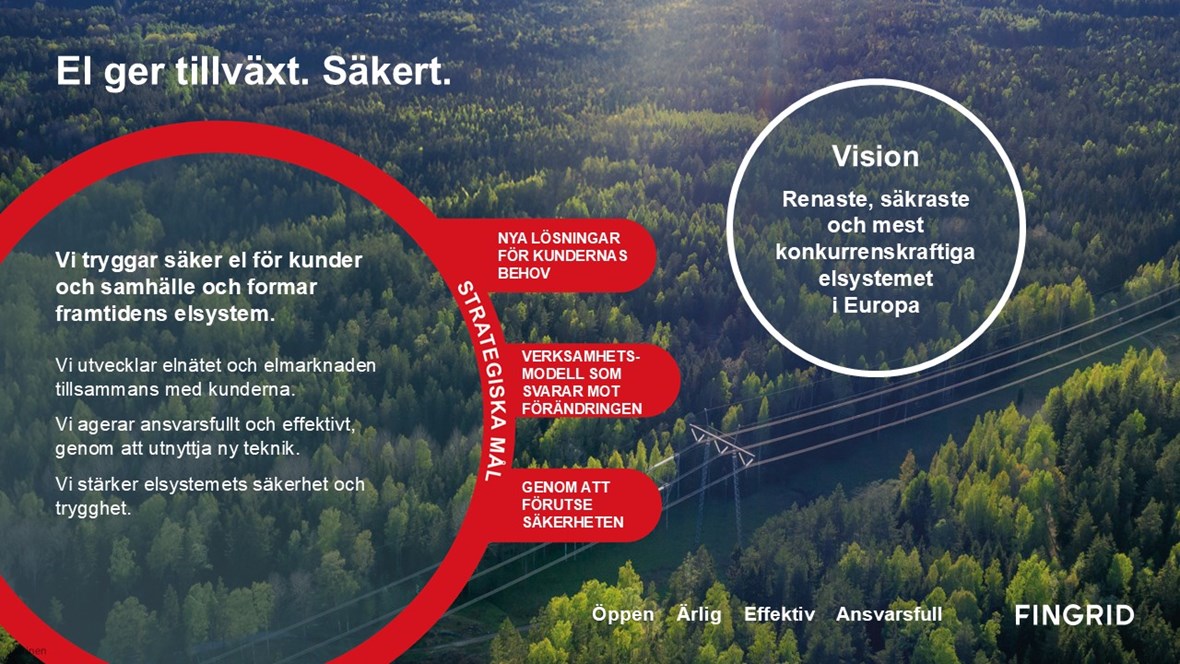 El ger tillväxt. Säkert.

Vi tryggar säker el för kunder och samhälle och formar framtidens elsystem.

Vi utvecklar elnätet och elmarknaden tillsammans med kunderna.

Vi agerar ansvarsfullt och effektivt, genom att utnyttja ny teknik.

Vi stärker elsystemets säkerhet och trygghet.

STRATEGISKA MÅL

NYA LÖSNINGAR FÖR KUNDERNAS BEHOV

VERKSAMHETS-MODELL SOM SVARAR MOT FÖRÄNDRINGEN

GENOM ATT FÖRUTSE SÄKERHETEN

Vision

Renaste, säkraste och mest konkurrenskraftiga elsystemet i Europa

Öppen Ärlig Effektiv Ansvarsfull

FINGRID